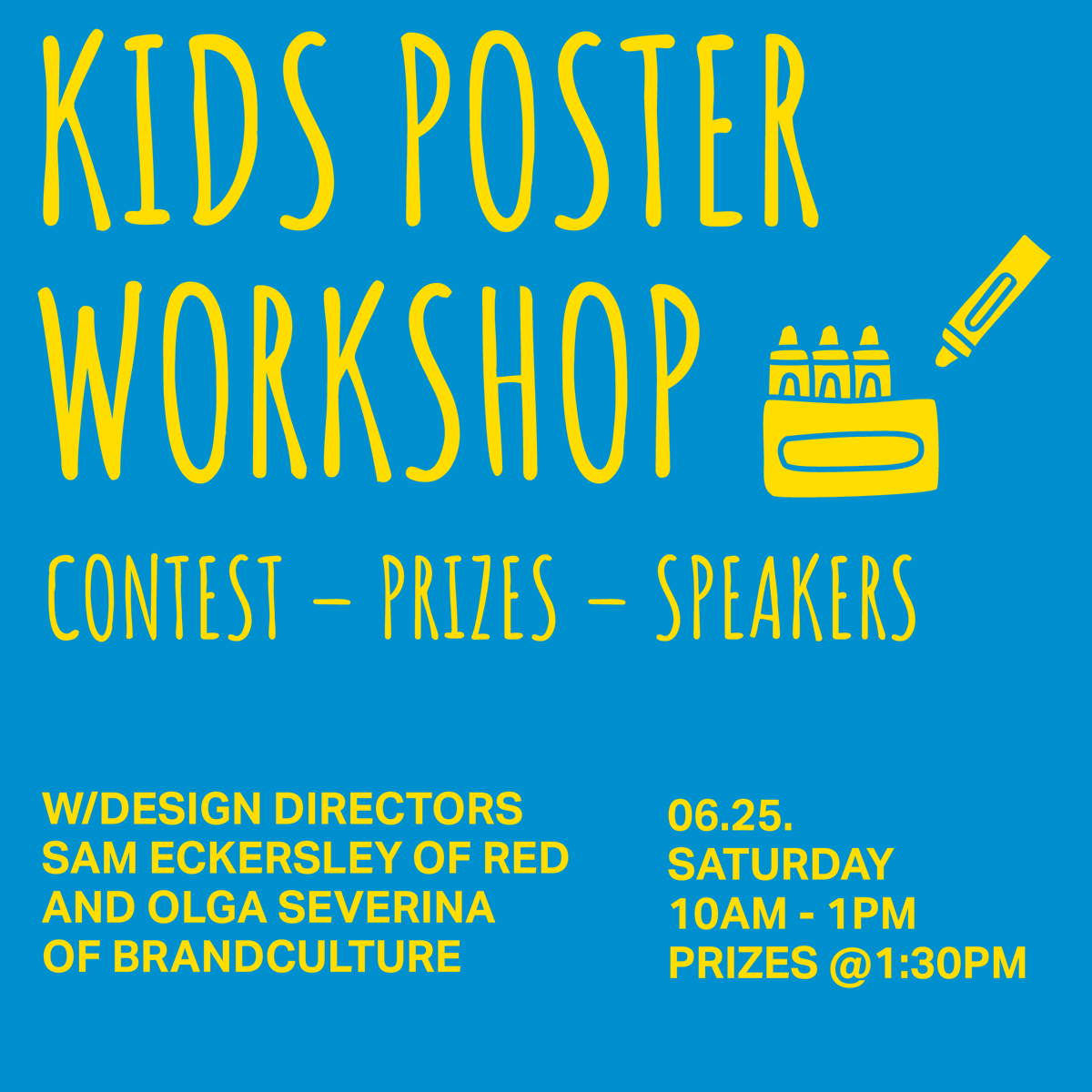 KIDS POSTER WORKSHOP

CONTEST – PRIZES – SPEAKERS

W/DESIGN DIRECTORS SAM ECKERSLEY OF RED AND OLGA SEVERINA OF BRANDCULTURE

06.25.
SATURDAY
10AM - 1PM
PRIZES @1:30PM